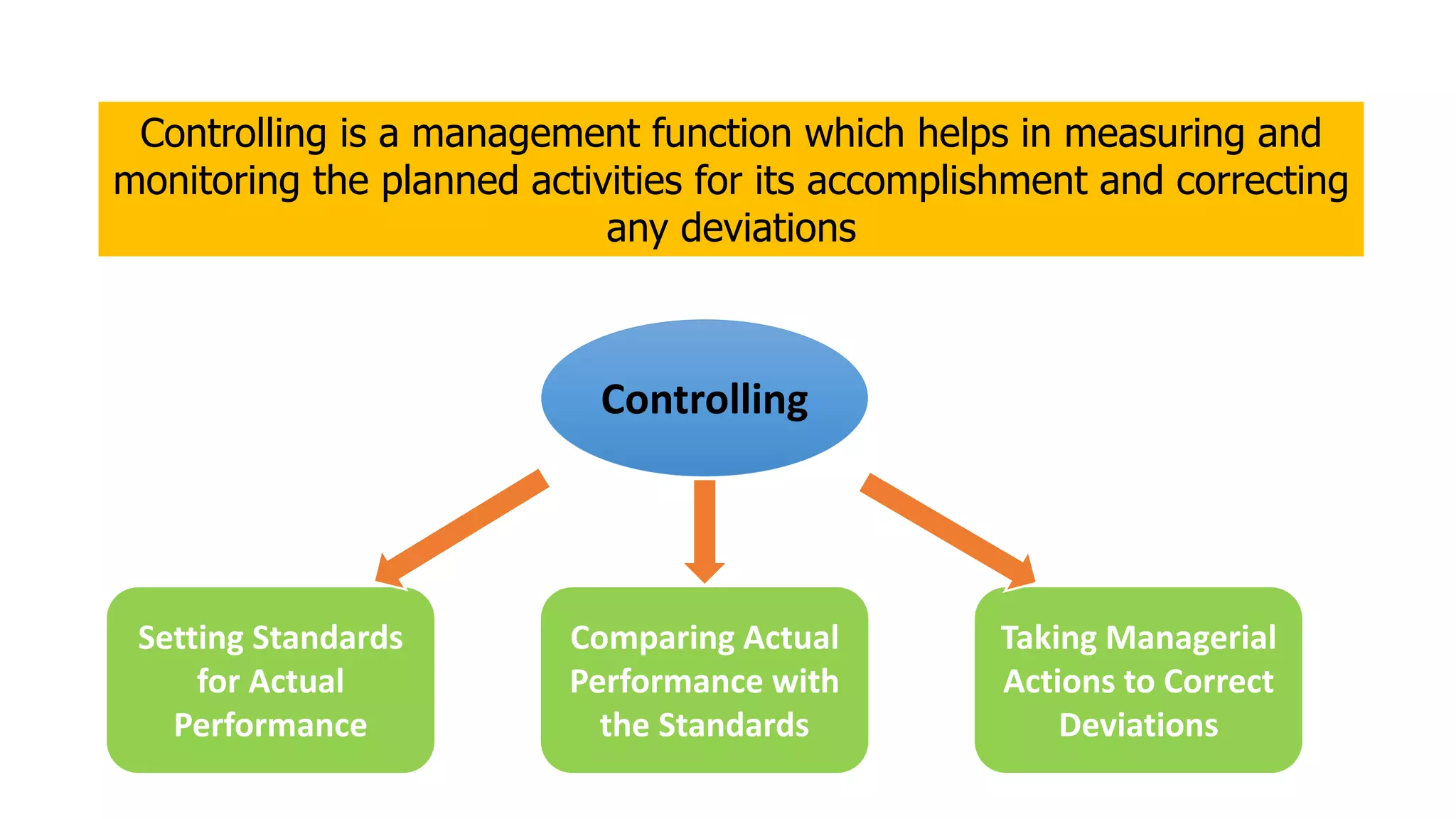 Controlling is a management function which helps in measuring and monitoring the planned activities for its accomplishment and correcting any deviations

Controlling

Setting Standards for Actual Performance

Comparing Actual Performance with the Standards

Taking Managerial Actions to Correct Deviations